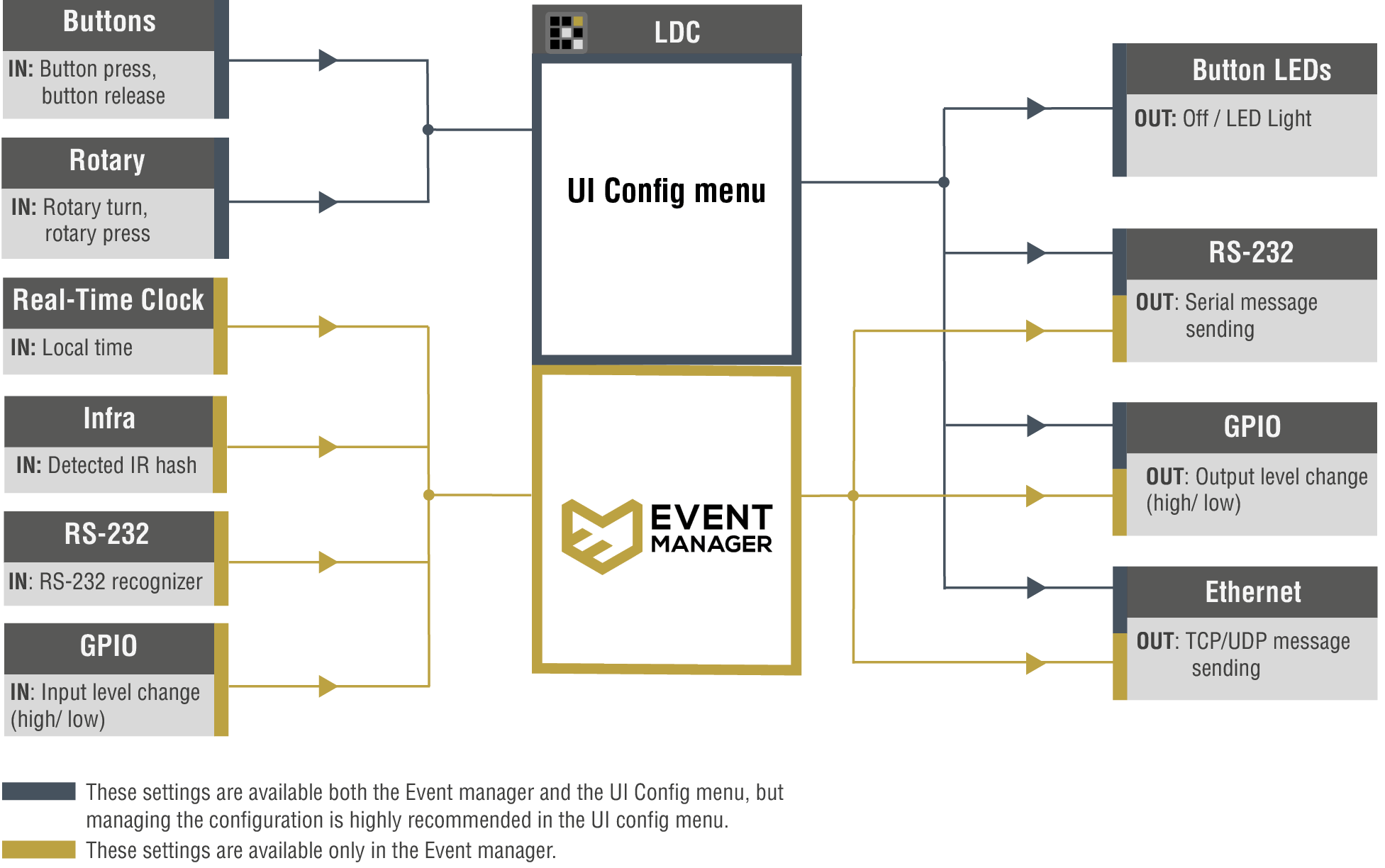 Buttons
IN: Button press, button release

Rotary
IN: Rotary turn, rotary press

Real-Time Clock
IN: Local time

Infra
IN: Detected IR hash

RS-232
IN: RS-232 recognizer

GPIO
IN: Input level change (high/ low)

LDC

UI Config menu

EVENT MANAGER

Button LEDs
OUT: Off / LED Light

RS-232
OUT: Serial message sending

GPIO
OUT: Output level change (high/ low)

Ethernet
OUT: TCP/UDP message sending

These settings are available both the Event manager and the UI Config menu, but managing the configuration is highly recommended in the UI config menu.

These settings are available only in the Event manager.